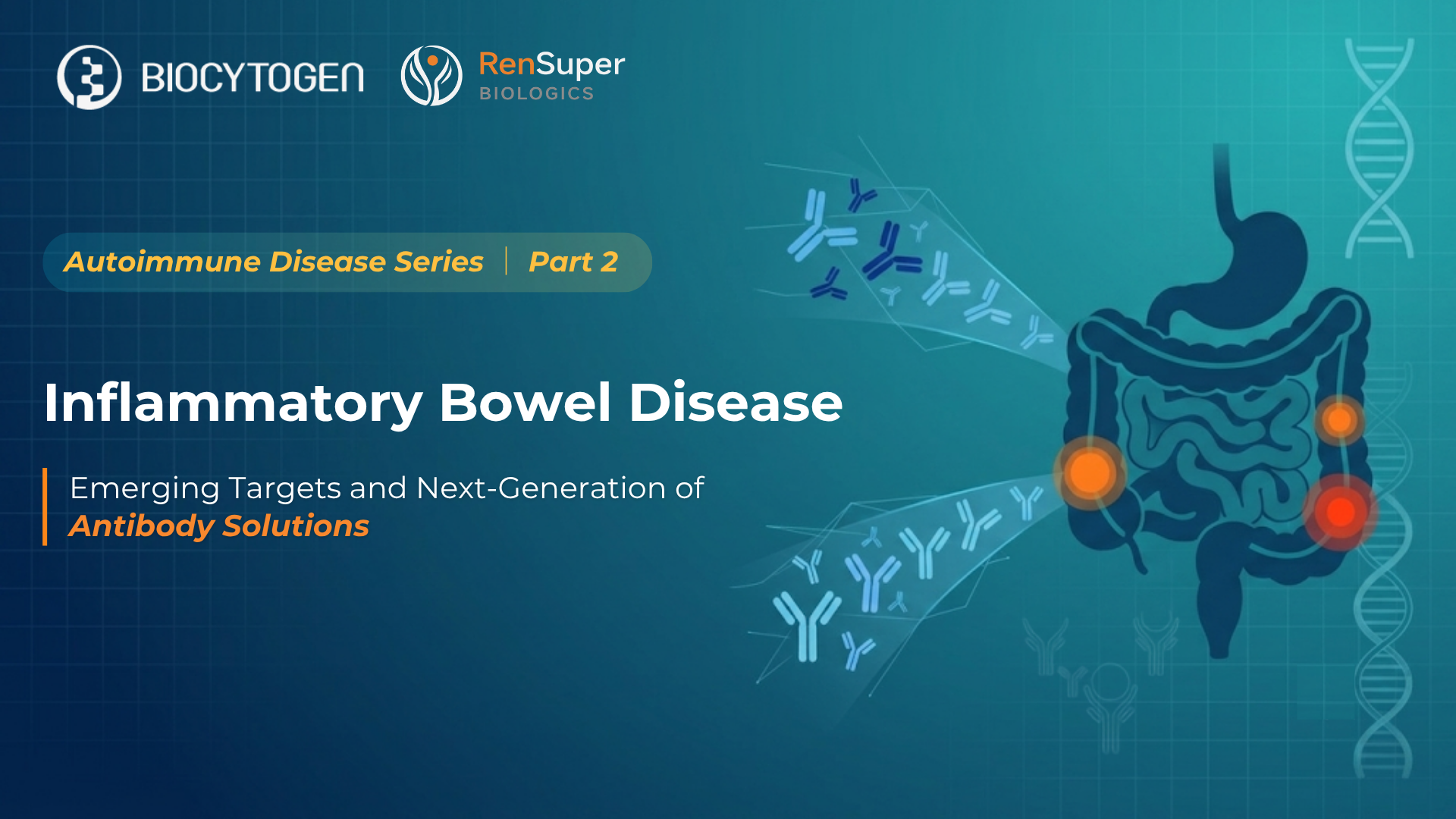 BIOCYTOGEN
RenSuper
BIOLOGICS

Autoimmune Disease Series | Part 2

Inflammatory Bowel Disease

Emerging Targets and Next-Generation of
Antibody Solutions